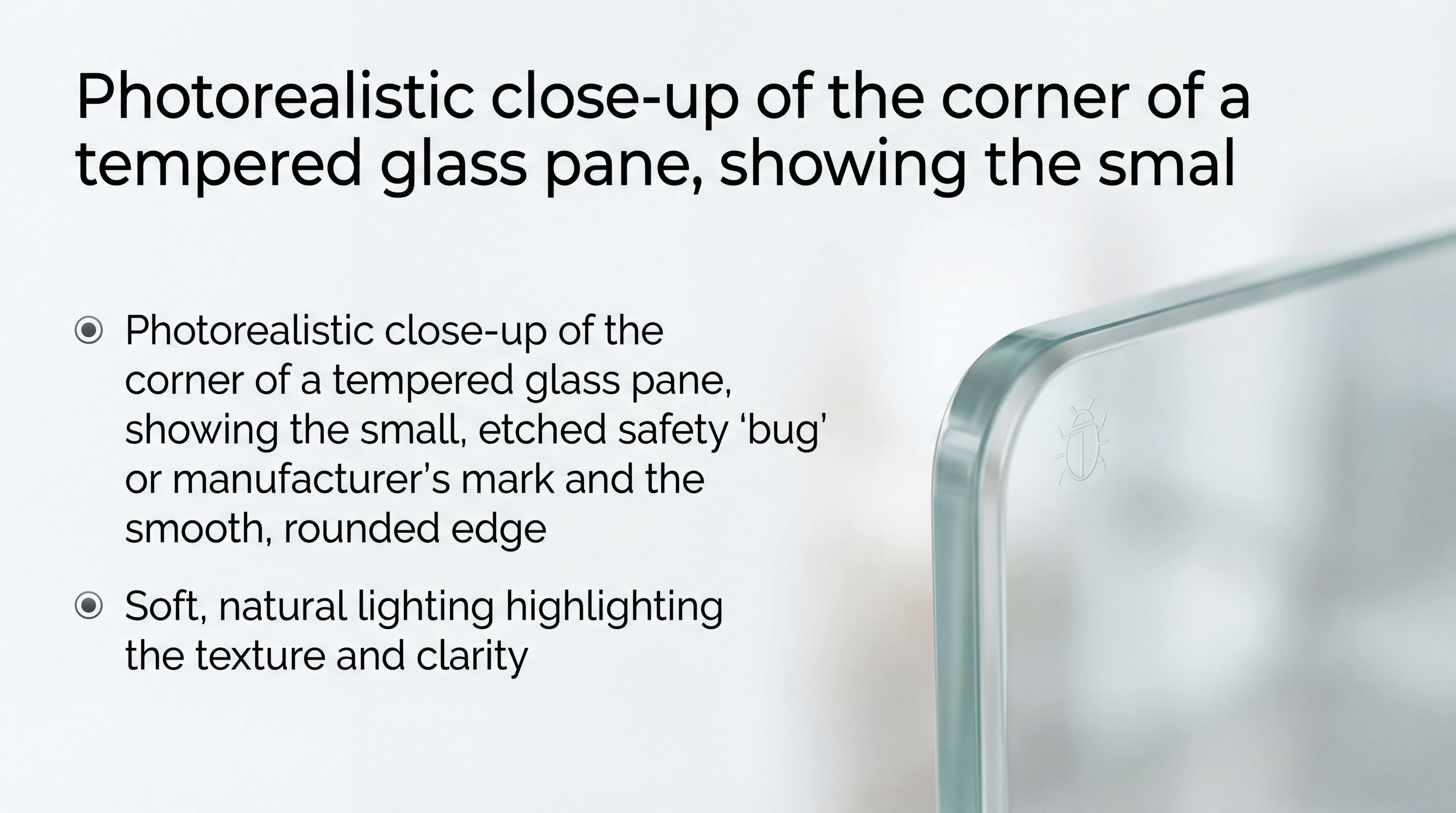 Photorealistic close-up of the corner of a tempered glass pane, showing the smal

Photorealistic close-up of the corner of a tempered glass pane, showing the small, etched safety ‘bug’ or manufacturer’s mark and the smooth, rounded edge

Soft, natural lighting highlighting the texture and clarity